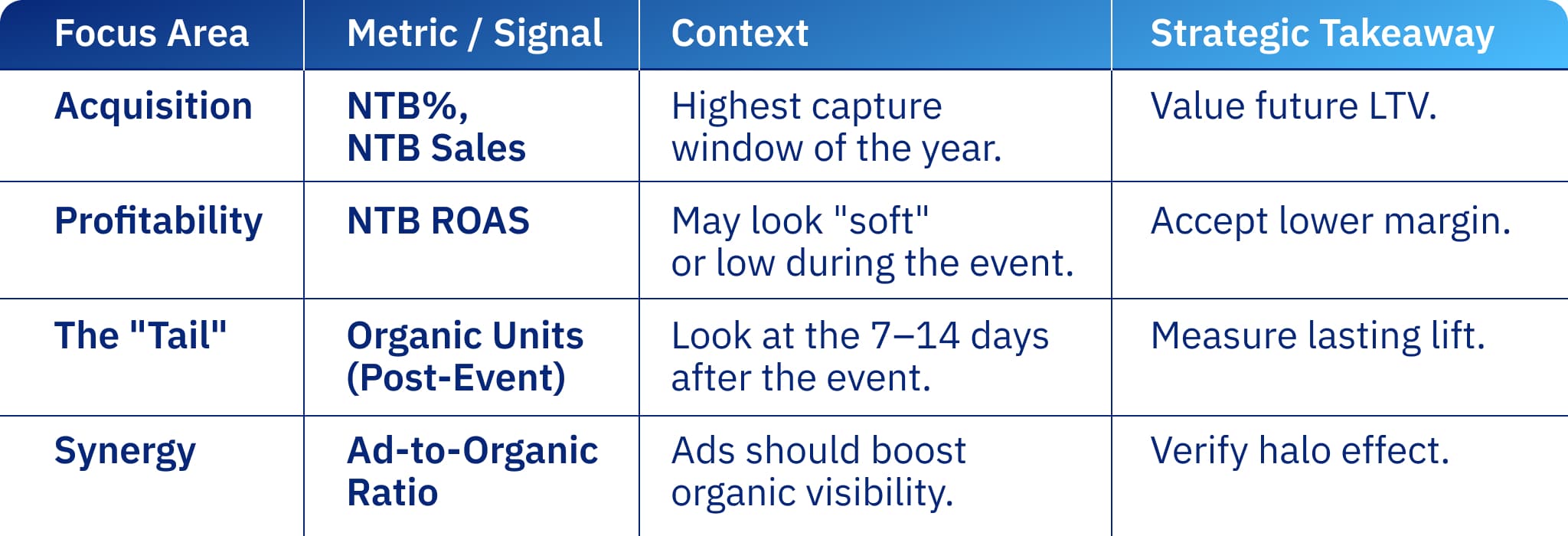 | Focus Area | Metric / Signal | Context | Strategic Takeaway |
|---|---|---|---|
| Acquisition | NTB%, NTB Sales | Highest capture window of the year. | Value future LTV. |
| Profitability | NTB ROAS | May look "soft" or low during the event. | Accept lower margin. |
| The "Tail" | Organic Units (Post-Event) | Look at the 7–14 days after the event. | Measure lasting lift. |
| Synergy | Ad-to-Organic Ratio | Ads should boost organic visibility. | Verify halo effect. |